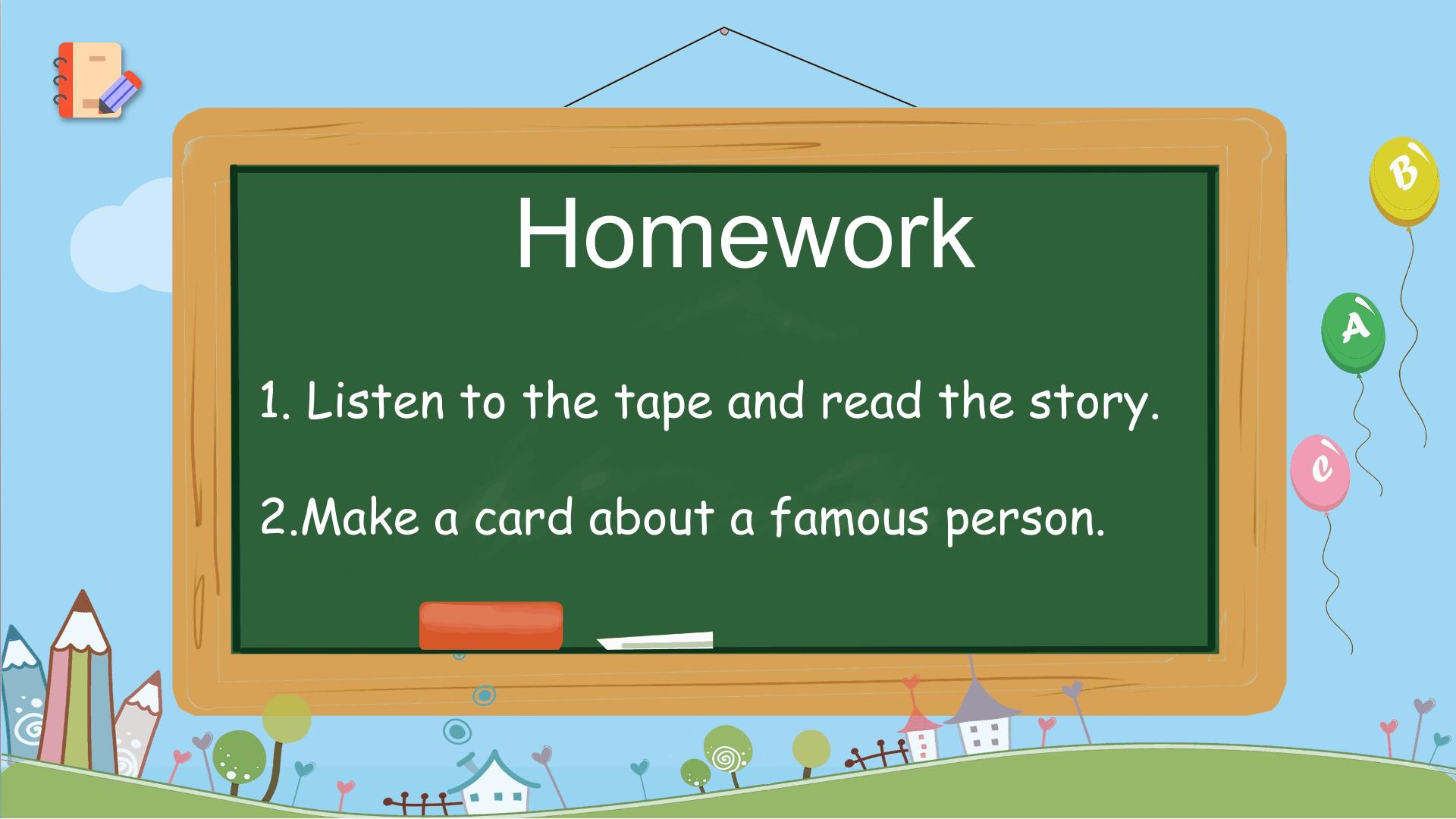 Homework

1. Listen to the tape and read the story.

2.Make a card about a famous person.

B

A

c